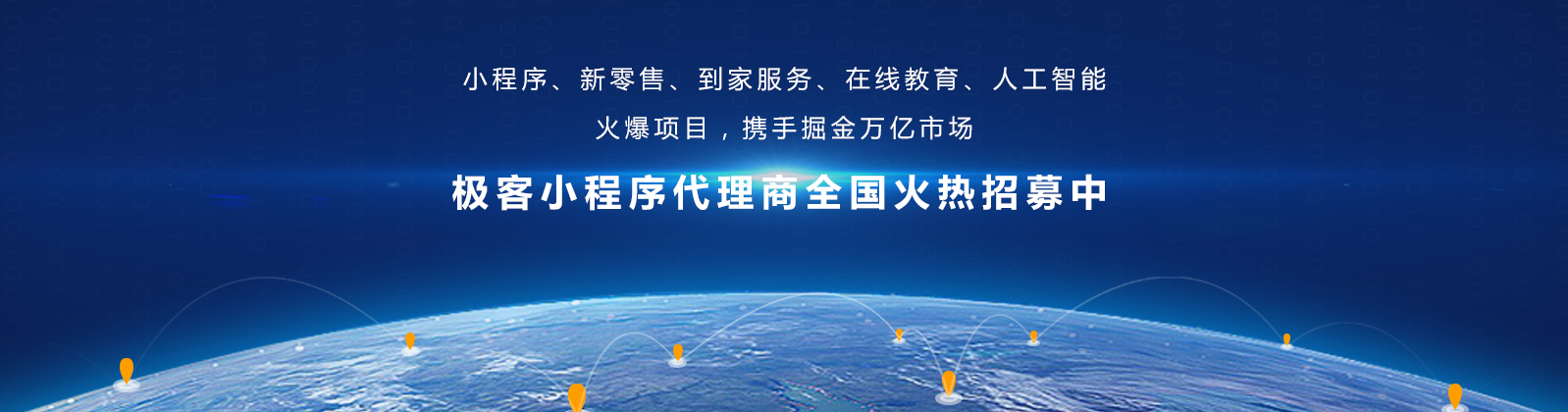 小程序、新零售、到家服务、在线教育、人工智能

火爆项目，携手掘金万亿市场

极客小程序代理商全国火热招募中